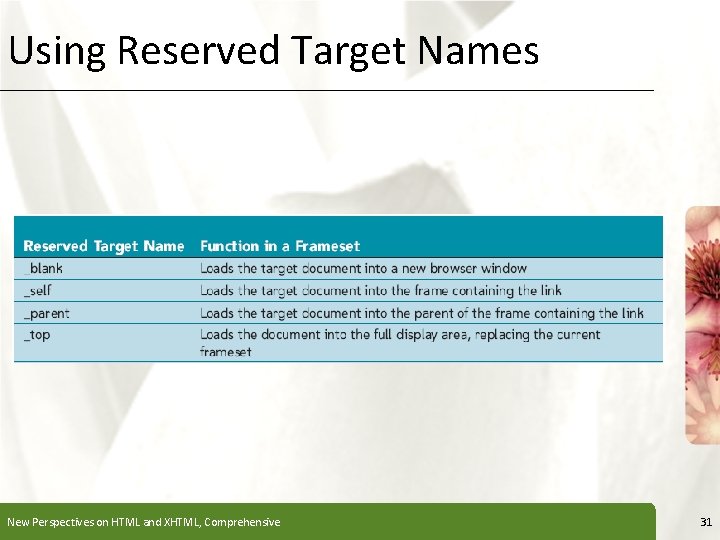 Using Reserved Target Names

| Reserved Target Name | Function in a Frameset |
|---|---|
| _blank | Loads the target document into a new browser window |
| _self | Loads the target document into the frame containing the link |
| _parent | Loads the target document into the parent of the frame containing the link |
| _top | Loads the document into the full display area, replacing the current frameset |

New Perspectives on HTML and XHTML, Comprehensive

31